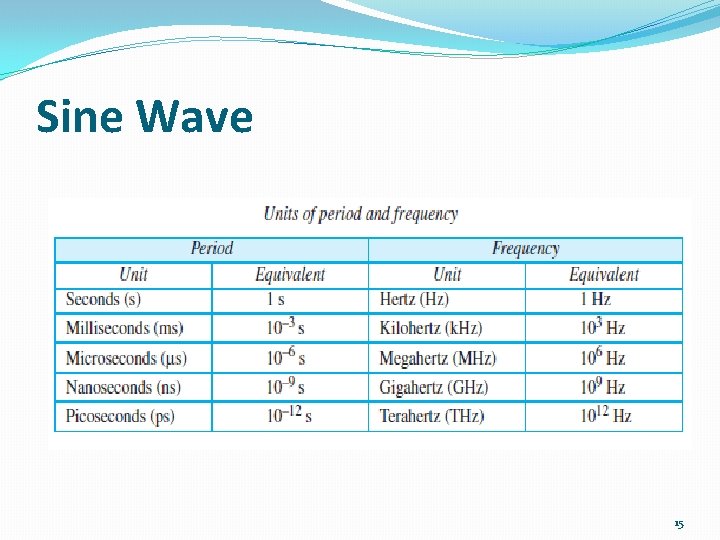 Sine Wave

Units of period and frequency

| Period | | Frequency | |
|---|---|---|---|
| Unit | Equivalent | Unit | Equivalent |
| Seconds (s) | 1 s | Hertz (Hz) | 1 Hz |
| Milliseconds (ms) | $10^{-3}$ s | Kilohertz (kHz) | $10^{3}$ Hz |
| Microseconds (μs) | $10^{-6}$ s | Megahertz (MHz) | $10^{6}$ Hz |
| Nanoseconds (ns) | $10^{-9}$ s | Gigahertz (GHz) | $10^{9}$ Hz |
| Picoseconds (ps) | $10^{-12}$ s | Terahertz (THz) | $10^{12}$ Hz |

15